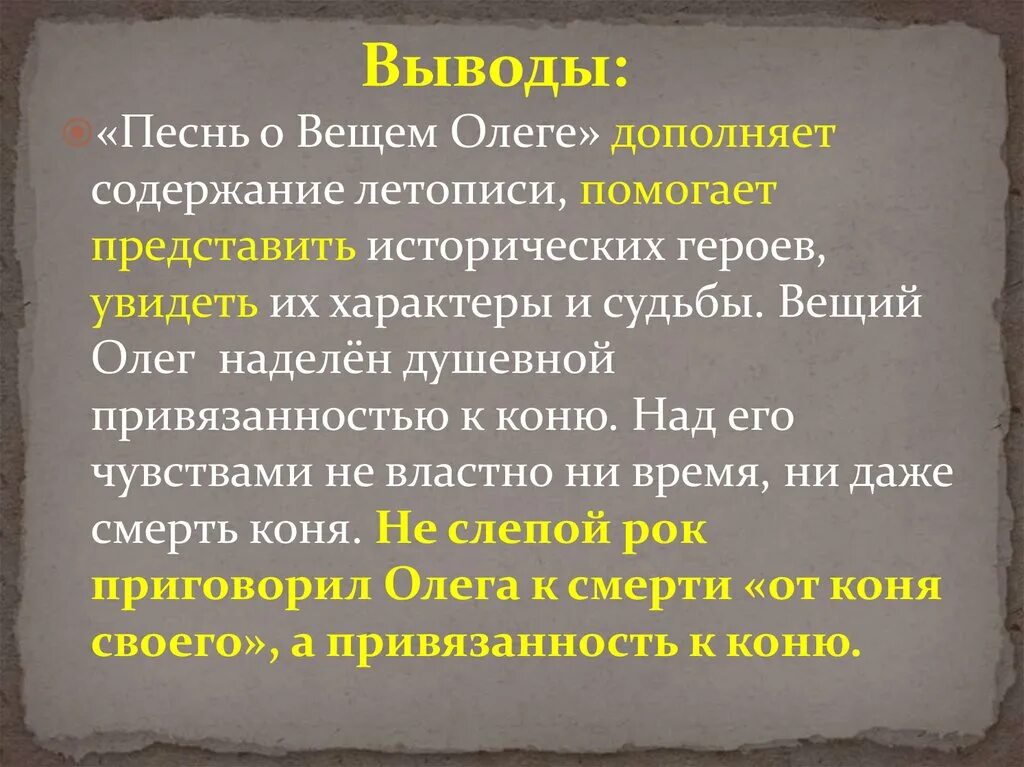 Выводы:

«Песнь о Вещем Олеге» дополняет содержание летописи, помогает представить исторических героев, увидеть их характеры и судьбы. Вещий Олег наделён душевной привязанностью к коню. Над его чувствами не властно ни время, ни даже смерть коня. Не слепой рок приговорил Олега к смерти «от коня своего», а привязанность к коню.